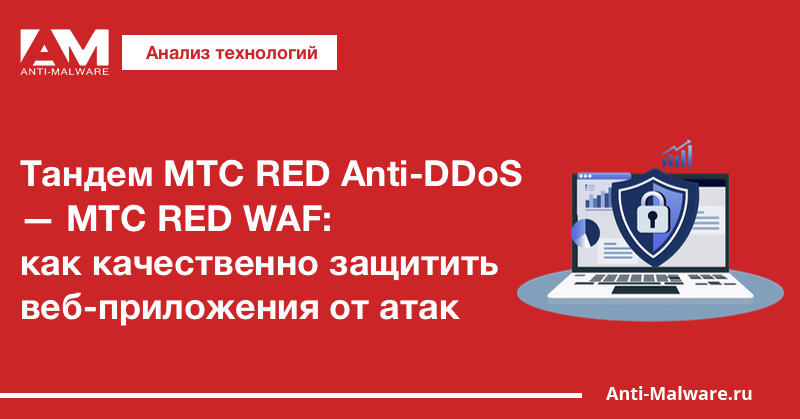 AM
ANTI-MALWARE

Анализ технологий

Тандем МТС RED Anti-DDoS — МТС RED WAF: как качественно защитить веб-приложения от атак

Anti-Malware.ru